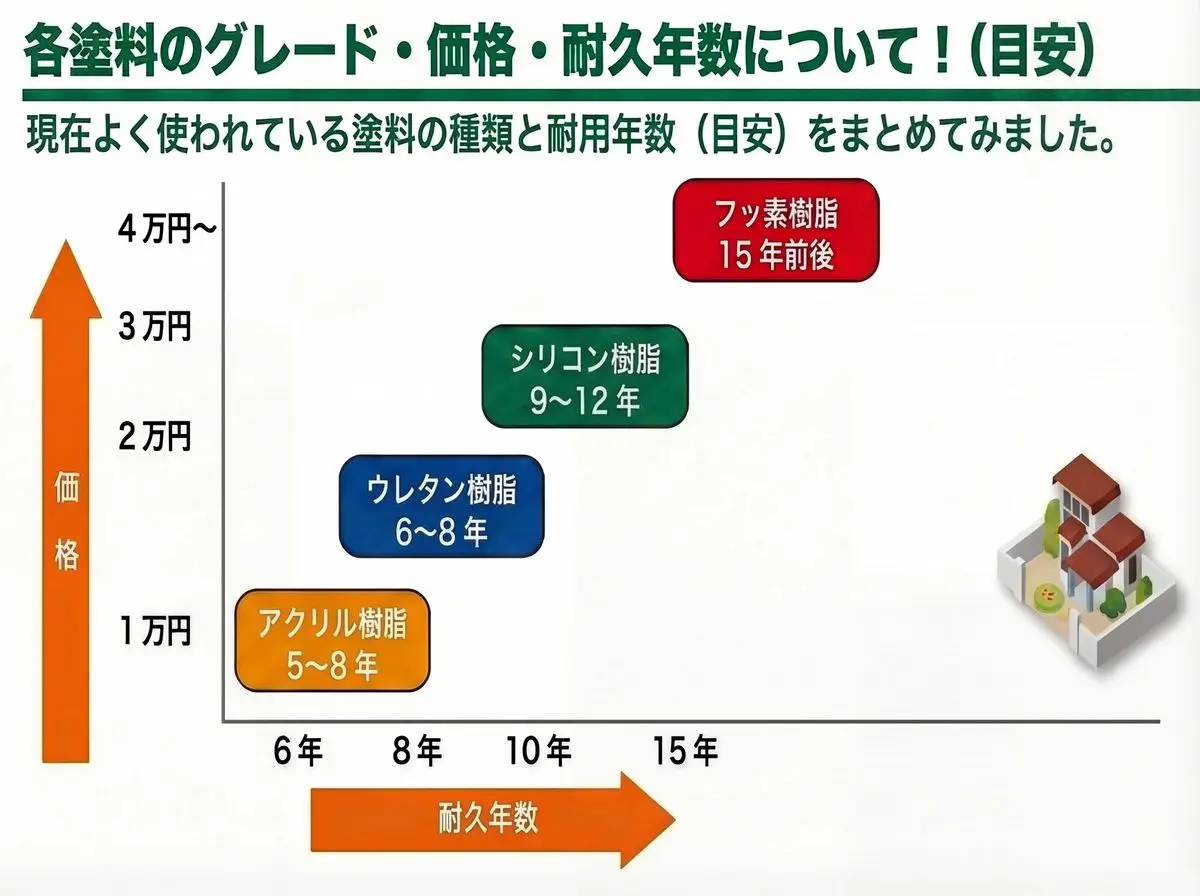 各塗料のグレード・価格・耐久年数について！(目安)

現在よく使われている塗料の種類と耐用年数（目安）をまとめてみました。

4万円~

3万円

2万円

1万円

価格

フッ素樹脂
15年前後

シリコン樹脂
9~12年

ウレタン樹脂
6~8年

アクリル樹脂
5~8年

6年 8年 10年 15年

耐久年数